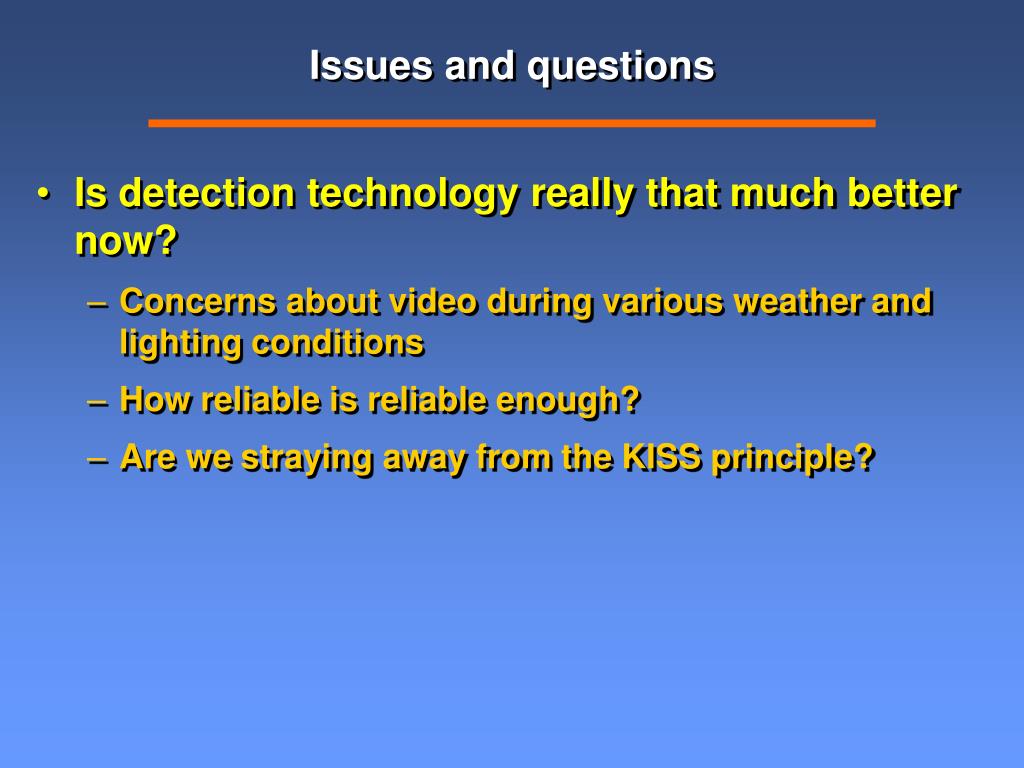 Issues and questions

• Is detection technology really that much better now?

– Concerns about video during various weather and lighting conditions

– How reliable is reliable enough?

– Are we straying away from the KISS principle?